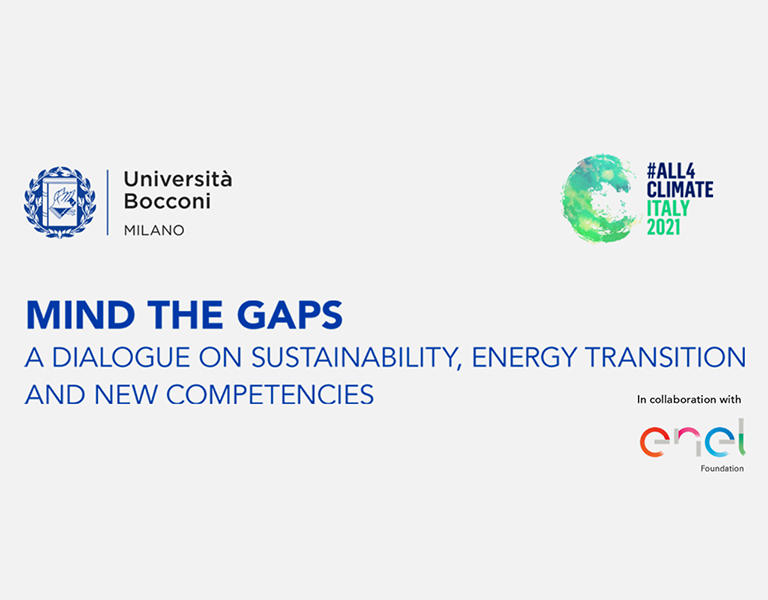 Università Bocconi
MILANO

#ALL4 CLIMATE ITALY 2021

MIND THE GAPS
A DIALOGUE ON SUSTAINABILITY, ENERGY TRANSITION AND NEW COMPETENCIES

In collaboration with
enel
Foundation